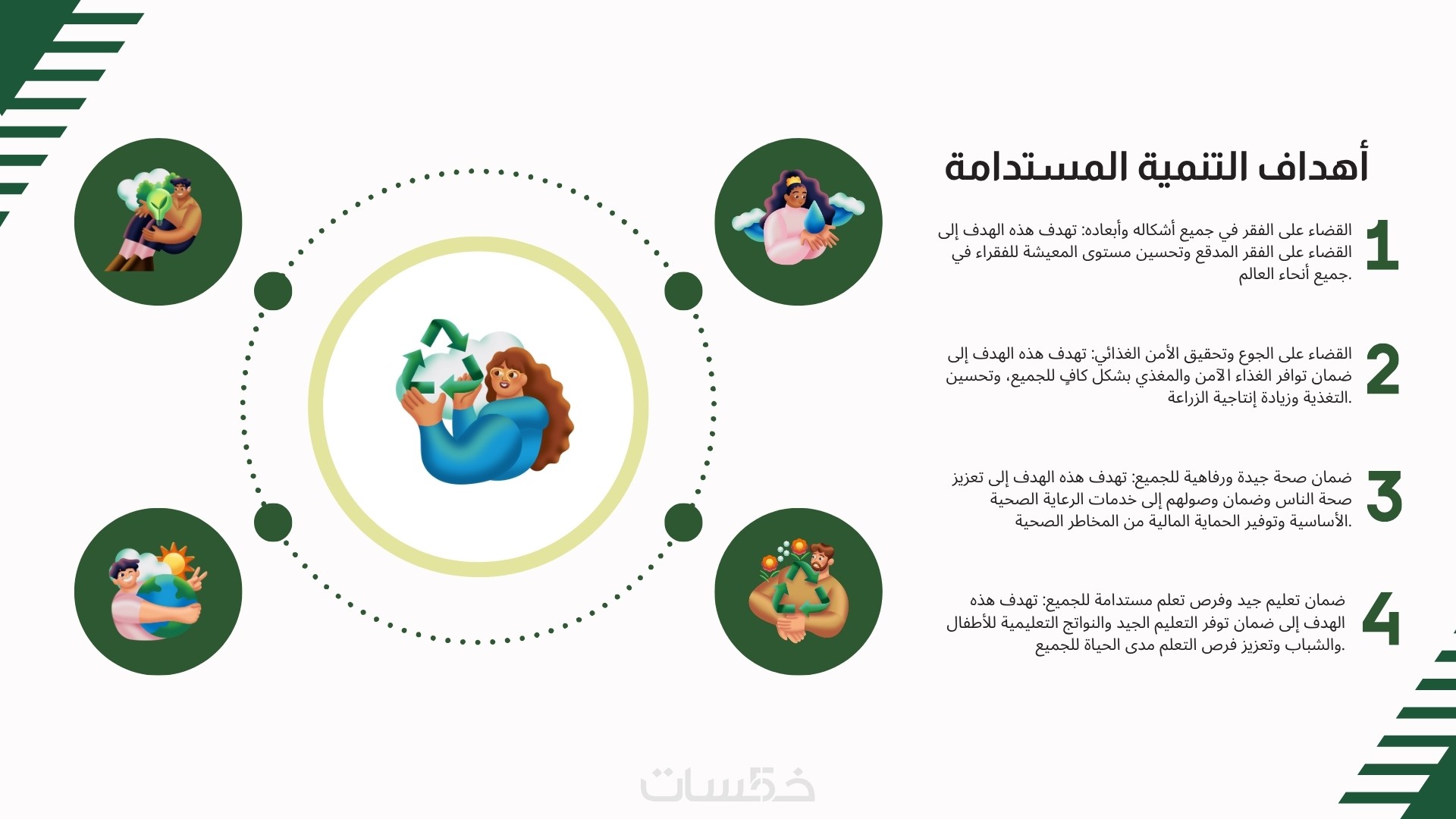 أهداف التنمية المستدامة

1
القضاء على الفقر في جميع أشكاله وأبعاده: تهدف هذه الهدف إلى القضاء على الفقر المدقع وتحسين مستوى المعيشة للفقراء في جميع أنحاء العالم.

2
القضاء على الجوع وتحقيق الأمن الغذائي: تهدف هذه الهدف إلى ضمان توافر الغذاء الآمن والمغذي بشكل كافٍ للجميع، وتحسين التغذية وزيادة إنتاجية الزراعة.

3
ضمان صحة جيدة ورفاهية للجميع: تهدف هذه الهدف إلى تعزيز صحة الناس وضمان وصولهم إلى خدمات الرعاية الصحية الأساسية وتوفير الحماية المالية من المخاطر الصحية.

4
ضمان تعليم جيد وفرص تعلم مستدامة للجميع: تهدف هذه الهدف إلى ضمان توفر التعليم الجيد والنواتج التعليمية للأطفال والشباب وتعزيز فرص التعلم مدى الحياة للجميع.

خمسات